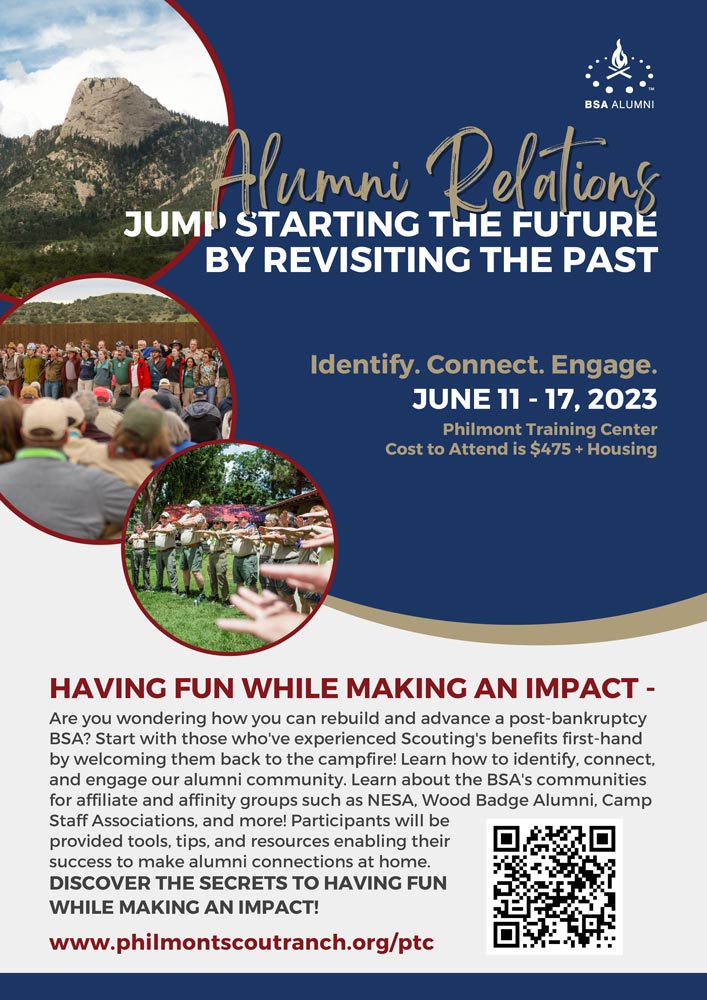 BSA ALUMNI

Alumni Relations

JUMP STARTING THE FUTURE BY REVISITING THE PAST

Identify. Connect. Engage.

JUNE 11 - 17, 2023

Philmont Training Center
Cost to Attend is $475 + Housing

HAVING FUN WHILE MAKING AN IMPACT -

Are you wondering how you can rebuild and advance a post-bankruptcy BSA? Start with those who've experienced Scouting's benefits first-hand by welcoming them back to the campfire! Learn how to identify, connect, and engage our alumni community. Learn about the BSA's communities for affiliate and affinity groups such as NESA, Wood Badge Alumni, Camp Staff Associations, and more! Participants will be provided tools, tips, and resources enabling their success to make alumni connections at home.

DISCOVER THE SECRETS TO HAVING FUN WHILE MAKING AN IMPACT!

www.philmontscoutranch.org/ptc